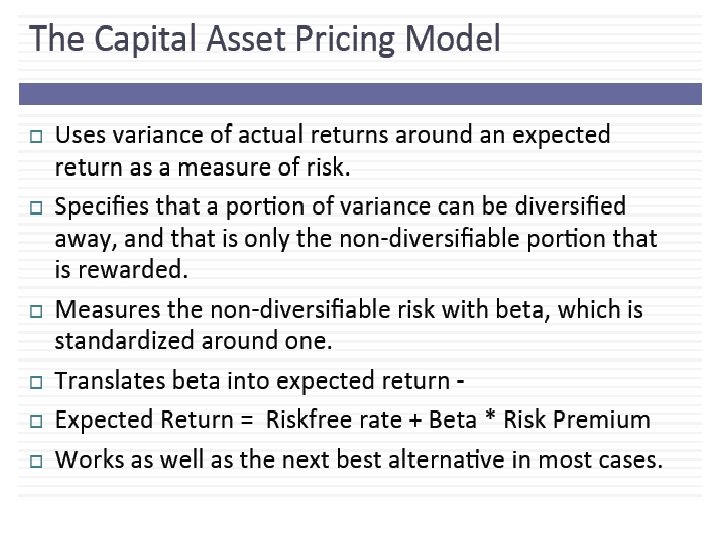 The Capital Asset Pricing Model

□ Uses variance of actual returns around an expected return as a measure of risk.

□ Specifies that a portion of variance can be diversified away, and that is only the non-diversifiable portion that is rewarded.

□ Measures the non-diversifiable risk with beta, which is standardized around one.

□ Translates beta into expected return -

□ Expected Return = Riskfree rate + Beta * Risk Premium

□ Works as well as the next best alternative in most cases.